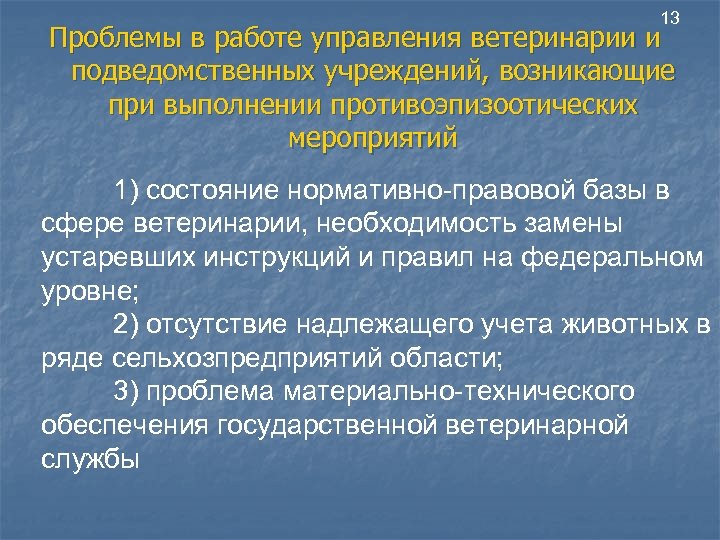 13

Проблемы в работе управления ветеринарии и подведомственных учреждений, возникающие при выполнении противоэпизоотических мероприятий

1) состояние нормативно-правовой базы в сфере ветеринарии, необходимость замены устаревших инструкций и правил на федеральном уровне;
2) отсутствие надлежащего учета животных в ряде сельхозпредприятий области;
3) проблема материально-технического обеспечения государственной ветеринарной службы